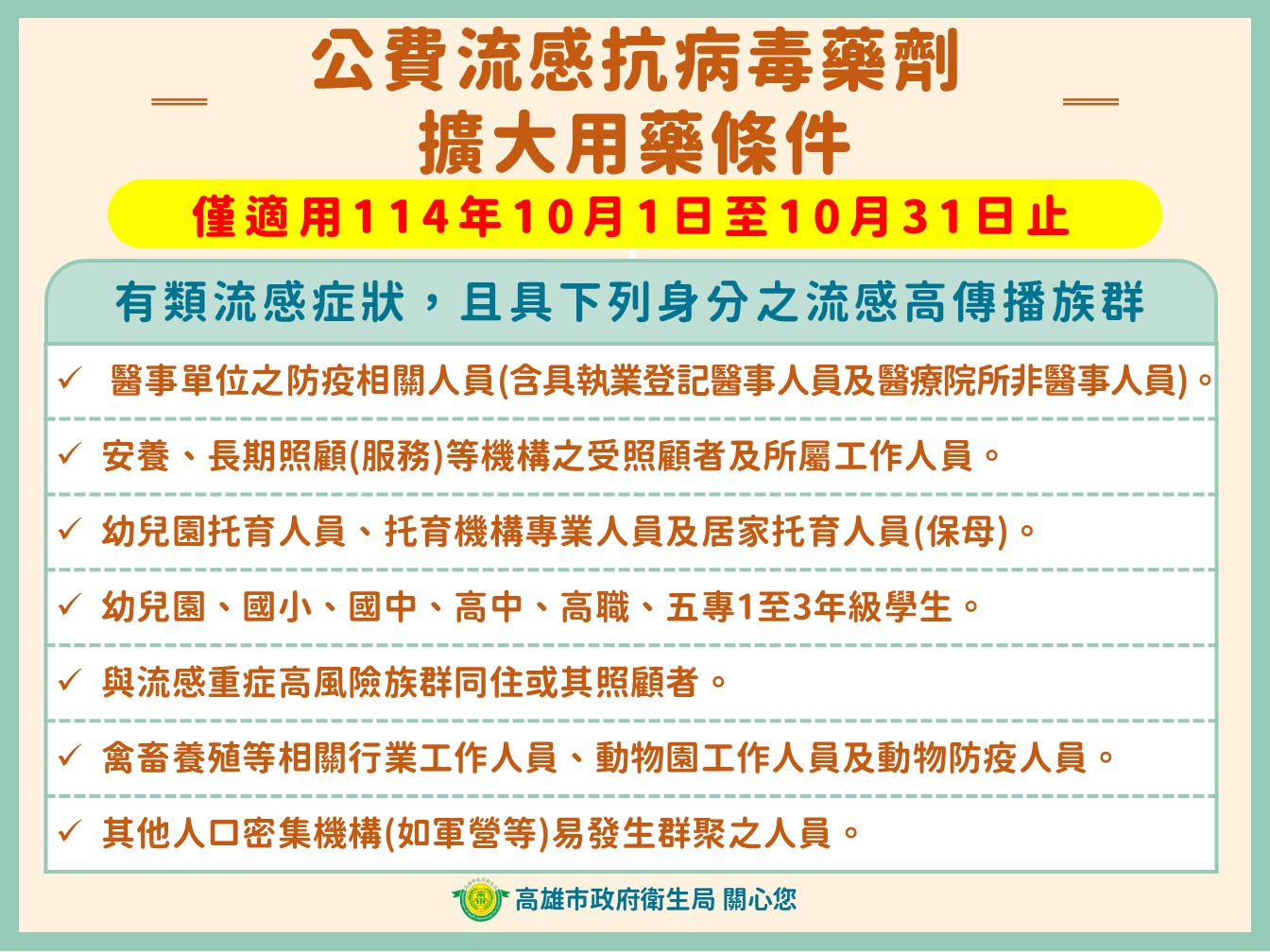 公費流感抗病毒藥劑
擴大用藥條件

僅適用114年10月1日至10月31日止

有類流感症狀，且具下列身分之流感高傳播族群

✓ 醫事單位之防疫相關人員(含具執業登記醫事人員及醫療院所非醫事人員)。

✓ 安養、長期照顧(服務)等機構之受照顧者及所屬工作人員。

✓ 幼兒園托育人員、托育機構專業人員及居家托育人員(保母)。

✓ 幼兒園、國小、國中、高中、高職、五專1至3年級學生。

✓ 與流感重症高風險族群同住或其照顧者。

✓ 禽畜養殖等相關行業工作人員、動物園工作人員及動物防疫人員。

✓ 其他人口密集機構(如軍營等)易發生群聚之人員。

高雄市政府衛生局 關心您